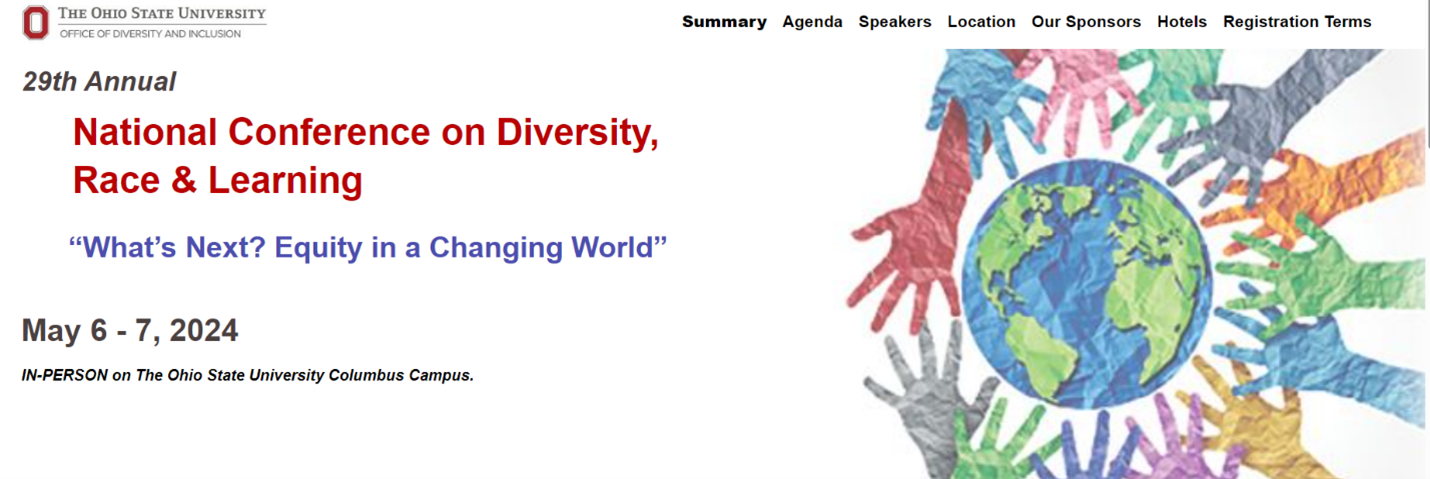 THE OHIO STATE UNIVERSITY
OFFICE OF DIVERSITY AND INCLUSION

Summary Agenda Speakers Location Our Sponsors Hotels Registration Terms

29th Annual

National Conference on Diversity, Race & Learning

“What’s Next? Equity in a Changing World”

May 6 - 7, 2024

IN-PERSON on The Ohio State University Columbus Campus.